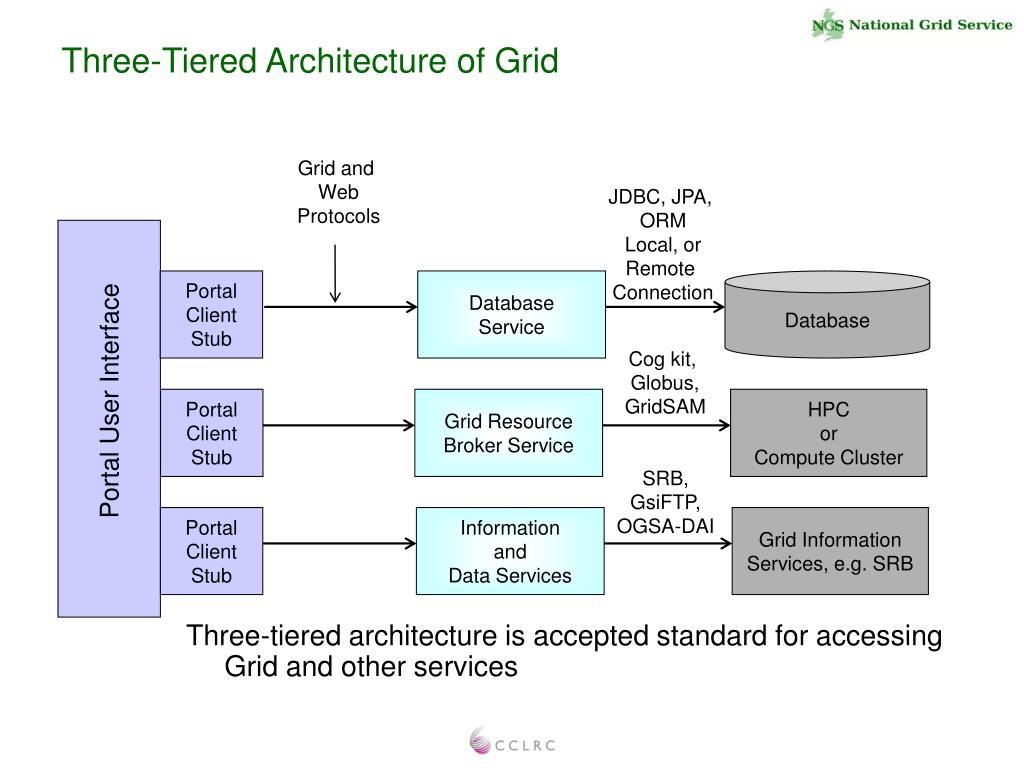 NGS National Grid Service

Three-Tiered Architecture of Grid

Grid and Web Protocols

JDBC, JPA, ORM Local, or Remote Connection

Portal User Interface

Portal Client Stub

Database Service

Database

Cog kit, Globus, GridSAM

Portal Client Stub

Grid Resource Broker Service

HPC or Compute Cluster

SRB, GsiFTP, OGSA-DAI

Portal Client Stub

Information and Data Services

Grid Information Services, e.g. SRB

Three-tiered architecture is accepted standard for accessing Grid and other services

CCLRC